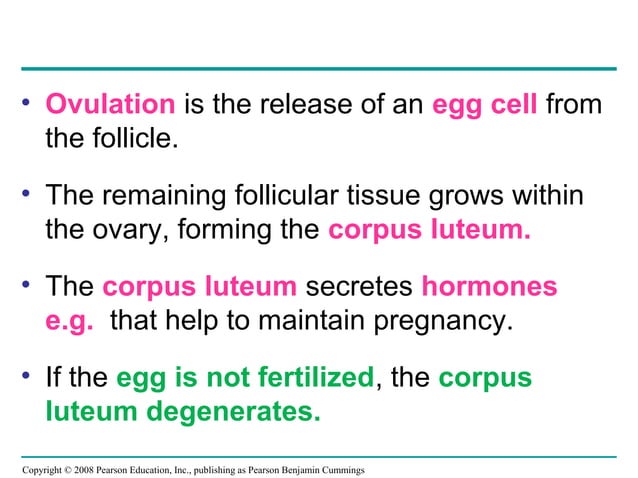 • Ovulation is the release of an egg cell from the follicle.

• The remaining follicular tissue grows within the ovary, forming the corpus luteum.

• The corpus luteum secretes hormones e.g. that help to maintain pregnancy.

• If the egg is not fertilized, the corpus luteum degenerates.

Copyright © 2008 Pearson Education, Inc., publishing as Pearson Benjamin Cummings